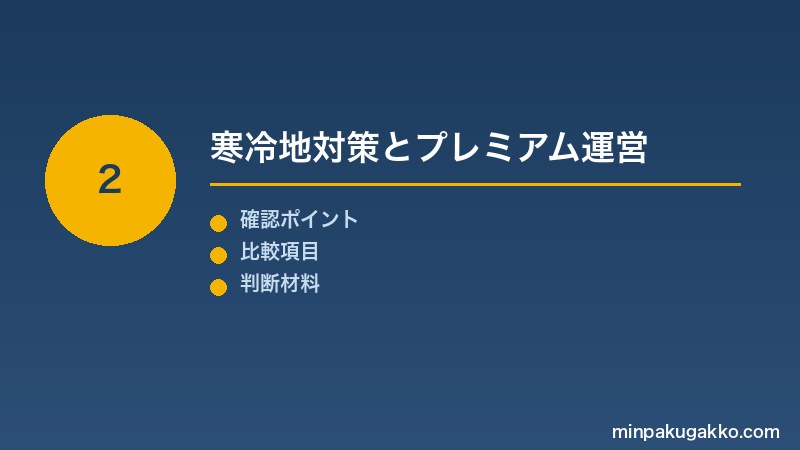 2

寒冷地対策とプレミアム運営

確認ポイント
比較項目
判断材料

minpakugakko.com